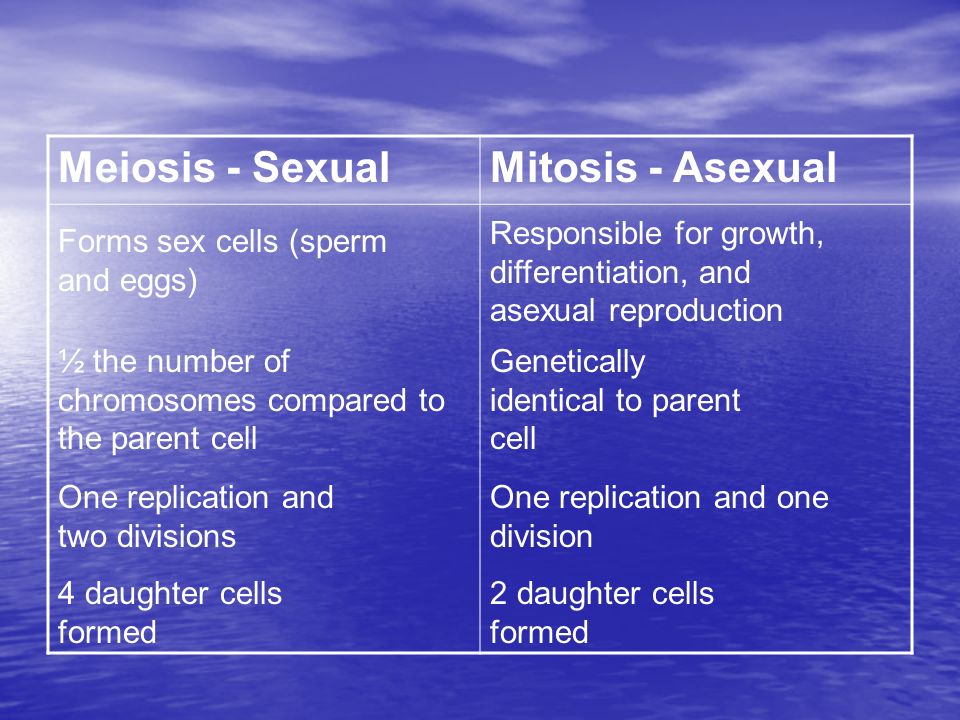 | Meiosis - Sexual | Mitosis - Asexual |
|---|---|
| Forms sex cells (sperm and eggs) | Responsible for growth, differentiation, and asexual reproduction |
| ½ the number of chromosomes compared to the parent cell | Genetically identical to parent cell |
| One replication and two divisions | One replication and one division |
| 4 daughter cells formed | 2 daughter cells formed |